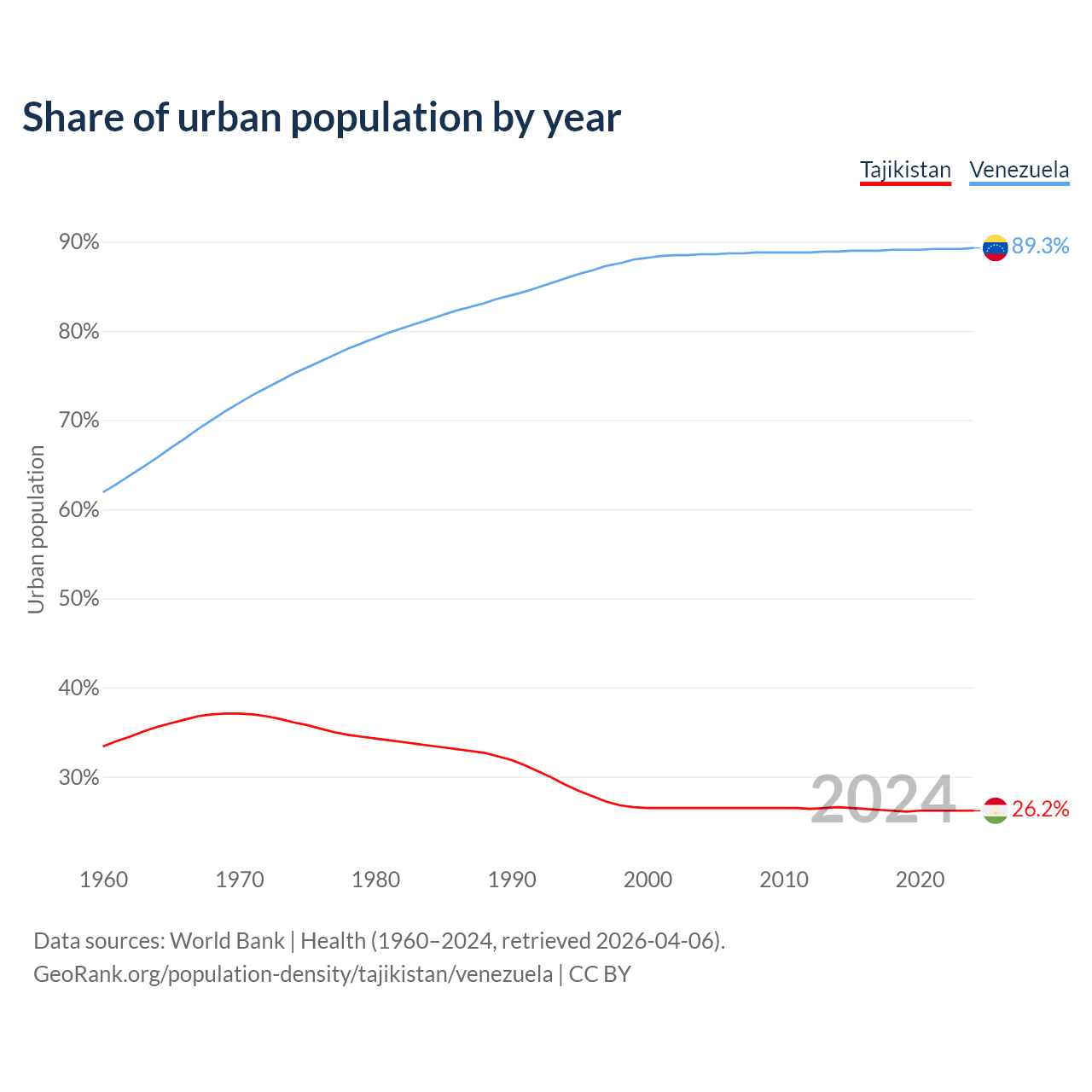 Share of urban population by year

Tajikistan Venezuela

90%
80%
70%
60%
50%
40%
30%

Urban population

89.3%
26.2%
2024

1960 1970 1980 1990 2000 2010 2020

Data sources: World Bank | Health (1960–2024, retrieved 2026-04-06).
GeoRank.org/population-density/tajikistan/venezuela | CC BY